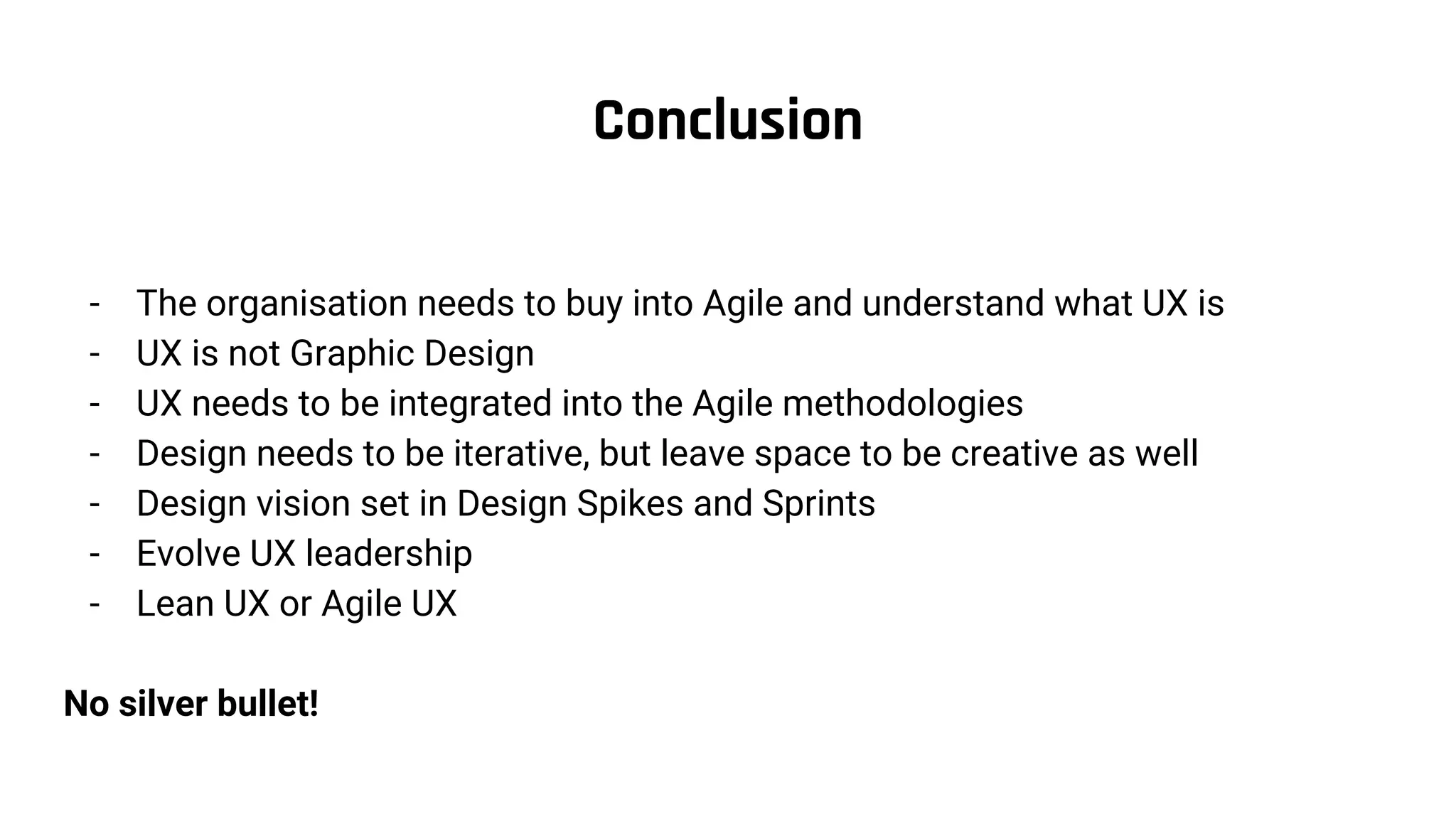 Conclusion

- The organisation needs to buy into Agile and understand what UX is
- UX is not Graphic Design
- UX needs to be integrated into the Agile methodologies
- Design needs to be iterative, but leave space to be creative as well
- Design vision set in Design Spikes and Sprints
- Evolve UX leadership
- Lean UX or Agile UX

No silver bullet!